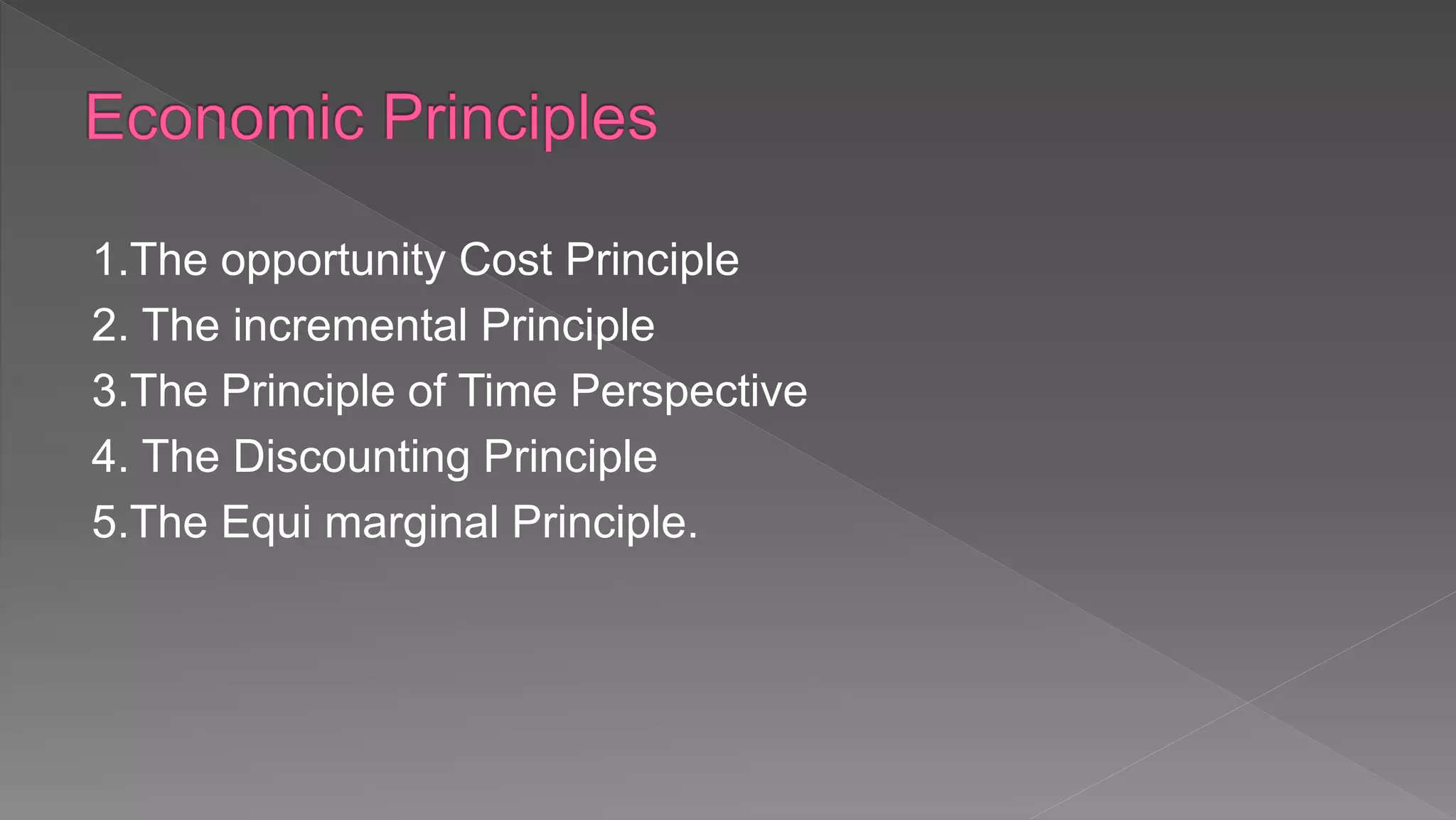 Economic Principles

1.The opportunity Cost Principle
2. The incremental Principle
3.The Principle of Time Perspective
4. The Discounting Principle
5.The Equi marginal Principle.